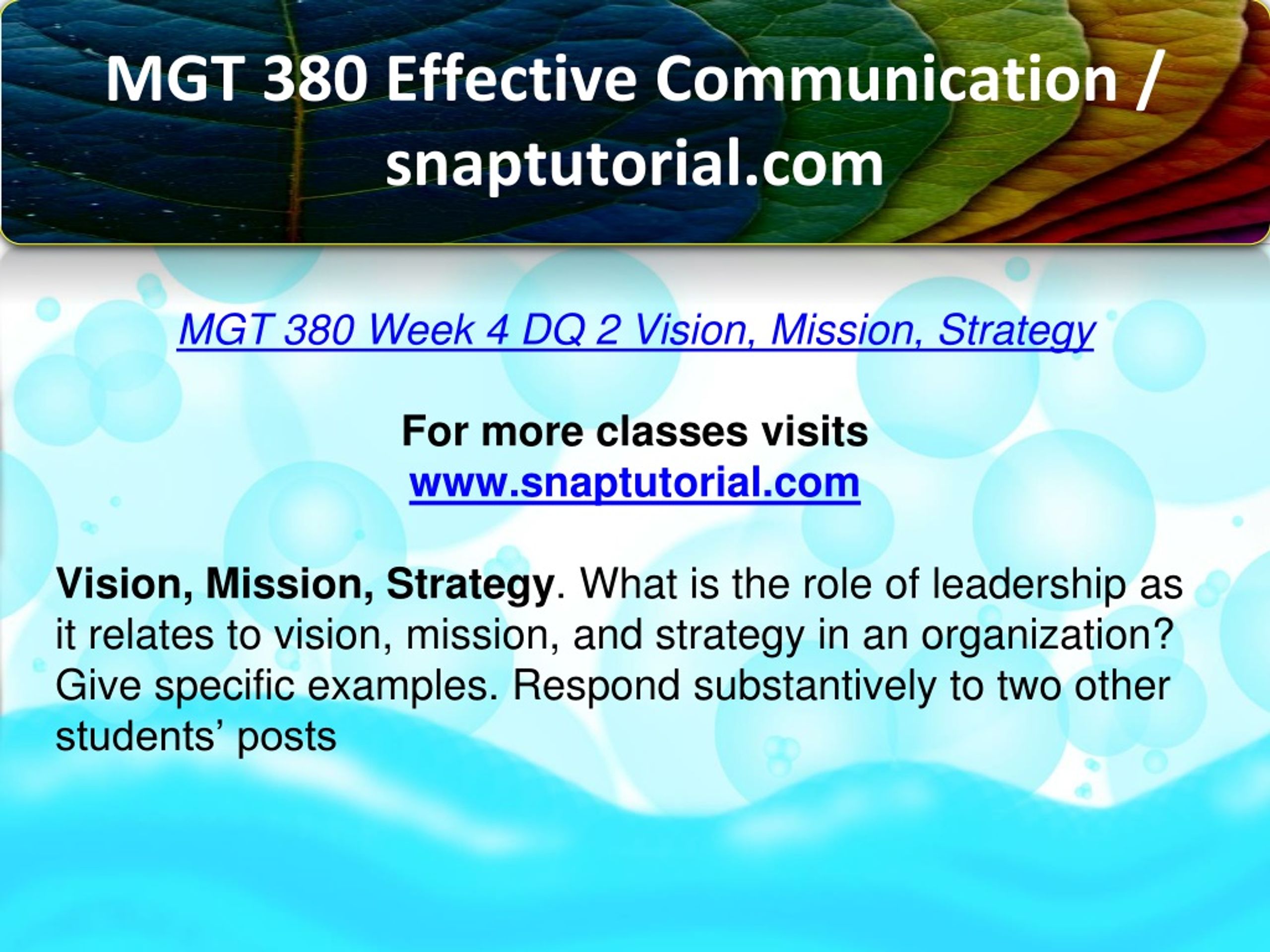 MGT 380 Effective Communication / snaptutorial.com

MGT 380 Week 4 DQ 2 Vision, Mission, Strategy

For more classes visits
www.snaptutorial.com

Vision, Mission, Strategy. What is the role of leadership as it relates to vision, mission, and strategy in an organization? Give specific examples. Respond substantively to two other students’ posts